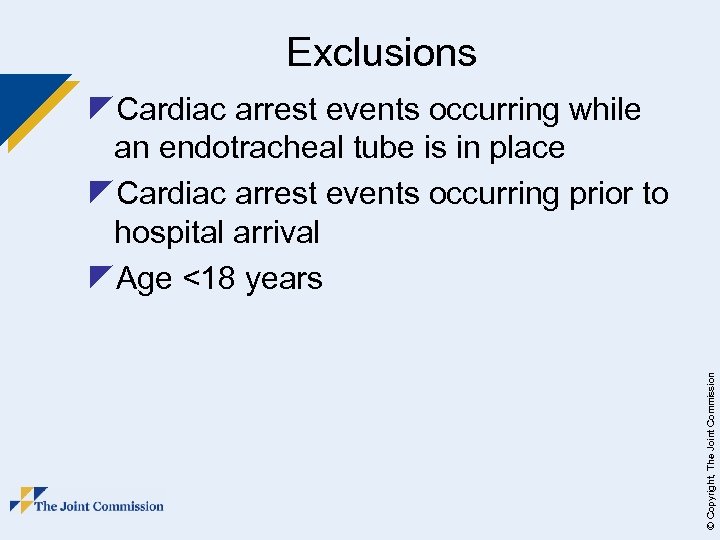 Exclusions

Cardiac arrest events occurring while an endotracheal tube is in place

Cardiac arrest events occurring prior to hospital arrival

Age <18 years

The Joint Commission

© Copyright, The Joint Commission